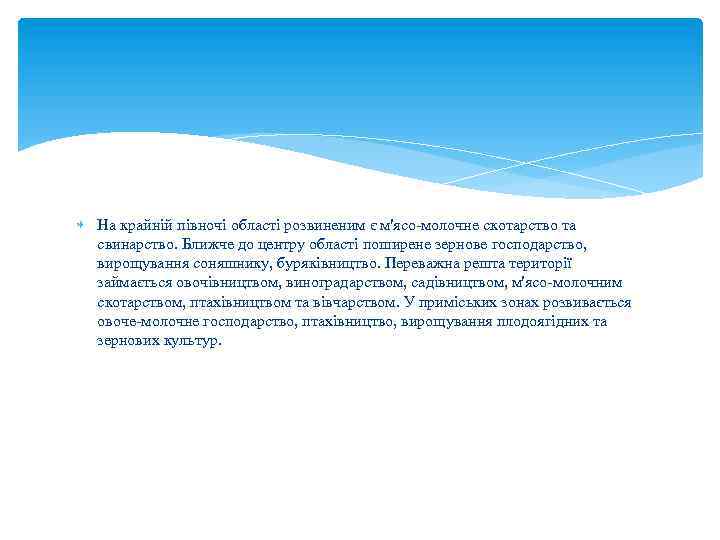 На крайній півночі області розвиненим є м'ясо-молочне скотарство та свинарство. Ближче до центру області поширене зернове господарство, вирощування соняшнику, буряківництво. Переважна решта території займається овочівництвом, виноградарством, садівництвом, м'ясо-молочним скотарством, птахівництвом та вівчарством. У приміських зонах розвивається овоче-молочне господарство, птахівництво, вирощування плодоягідних та зернових культур.